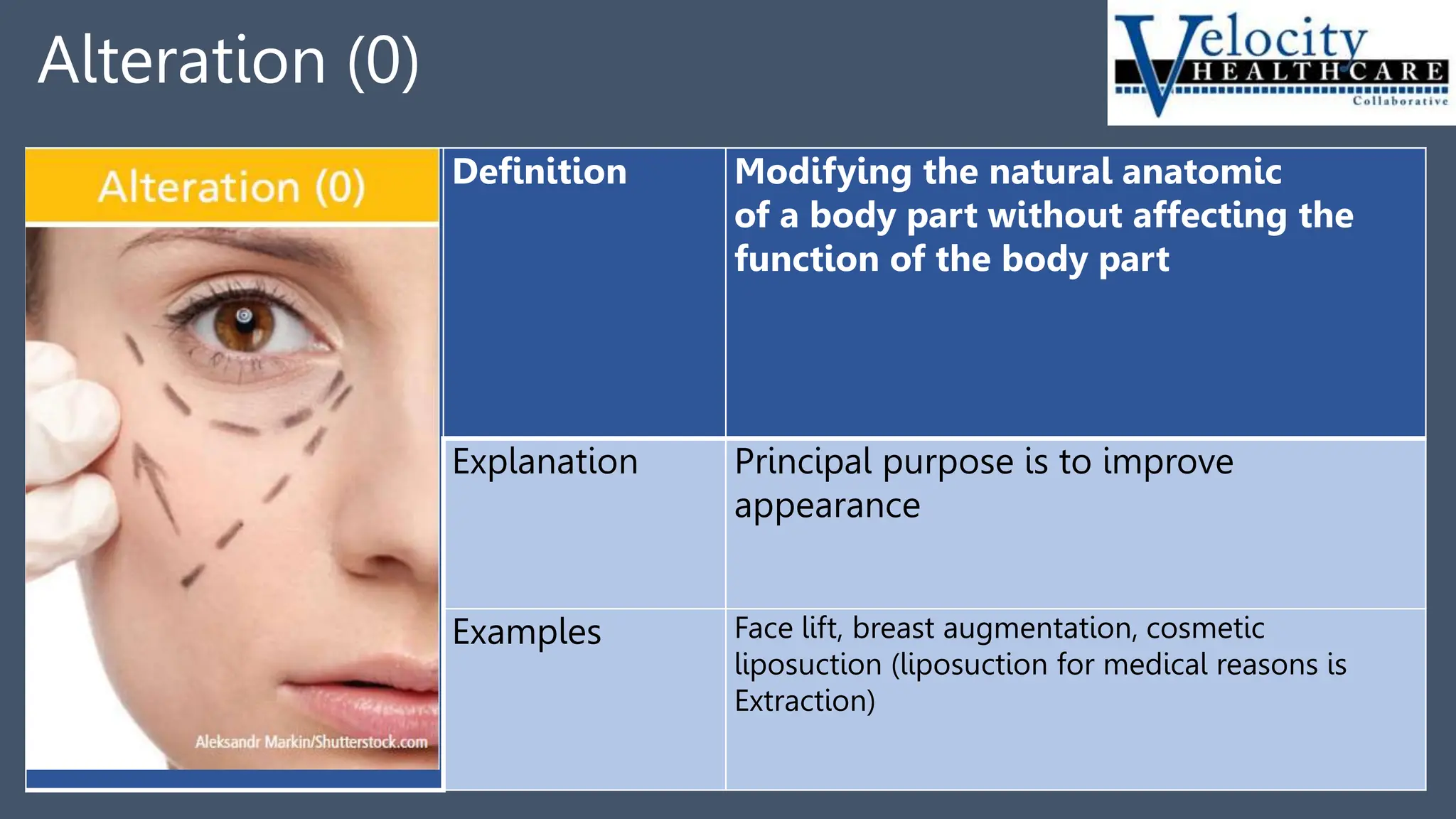 Alteration (0)

Velocity HEALTHCARE Collaborative

Alteration (0)

Aleksandr Markin/Shutterstock.com

| Definition | Modifying the natural anatomic of a body part without affecting the function of the body part |
|---|---|
| Explanation | Principal purpose is to improve appearance |
| Examples | Face lift, breast augmentation, cosmetic liposuction (liposuction for medical reasons is Extraction) |